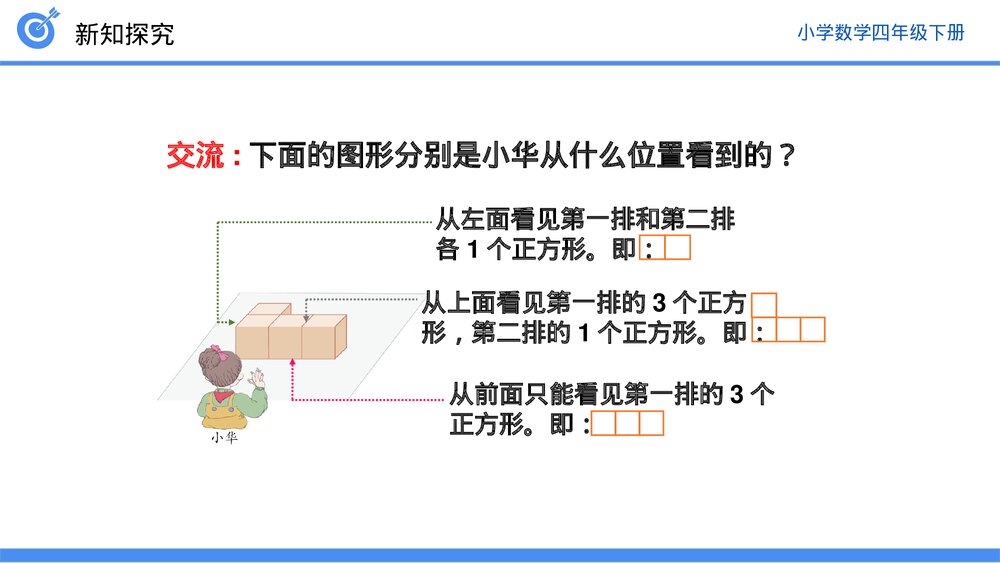 新知探究

小学数学四年级下册

交流：下面的图形分别是小华从什么位置看到的？

从左面看见第一排和第二排各 1 个正方形。即：

从上面看见第一排的 3 个正方形，第二排的 1 个正方形。即：

从前面只能看见第一排的 3 个正方形。即：

小华